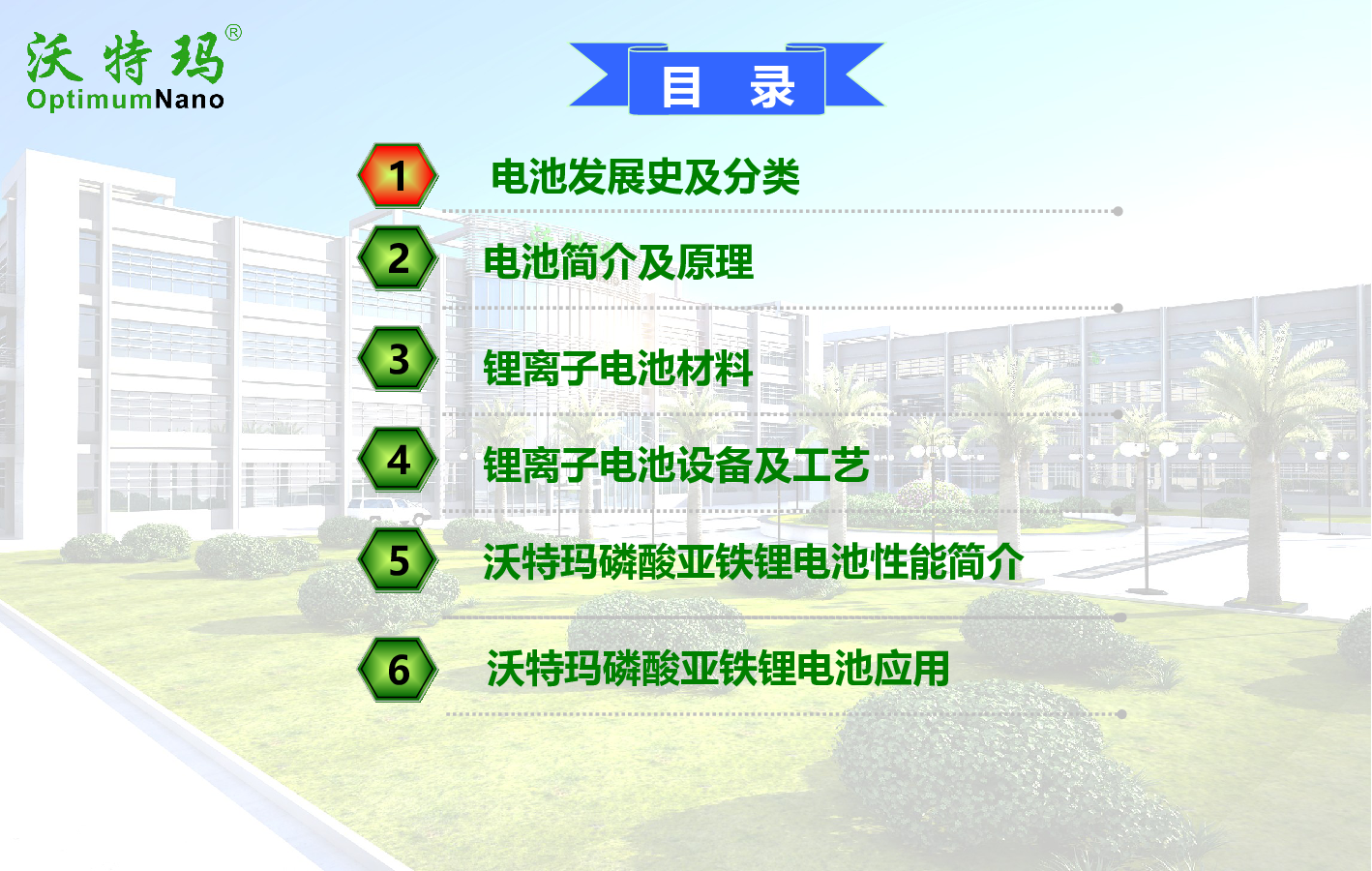 沃特玛®
OptimumNano

目 录

1 电池发展史及分类

2 电池简介及原理

3 锂离子电池材料

4 锂离子电池设备及工艺

5 沃特玛磷酸亚铁锂电池性能简介

6 沃特玛磷酸亚铁锂电池应用